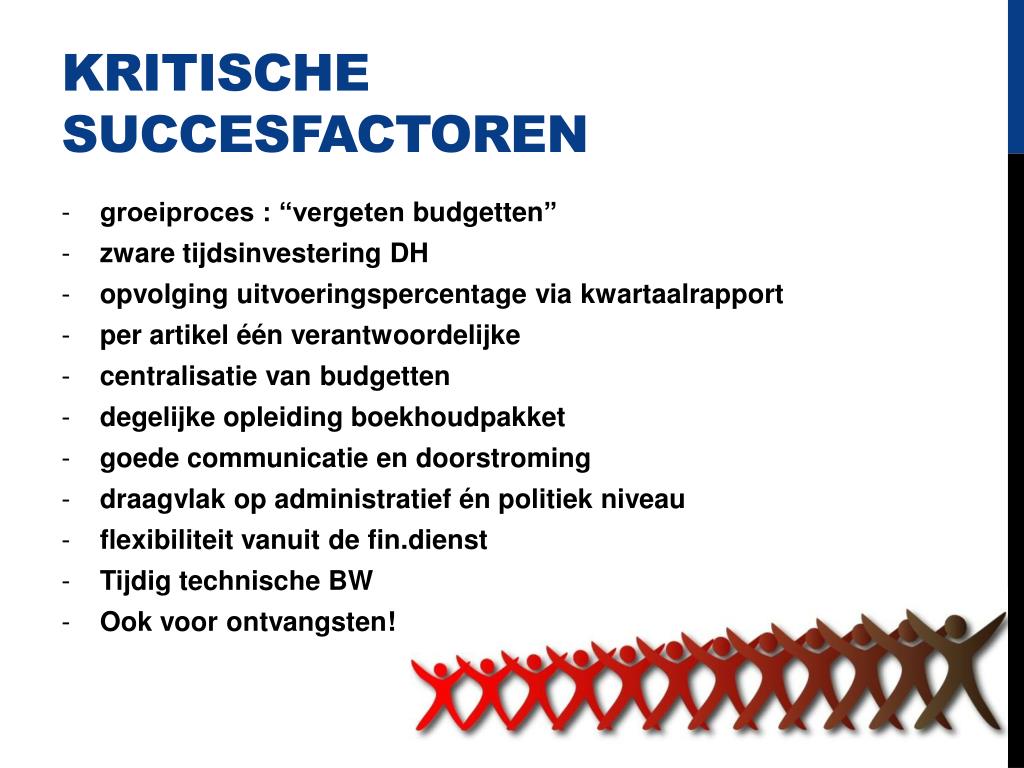 KRITISCHE SUCCESFACTOREN

- groeiproces : “vergeten budgetten”
- zware tijdsinvestering DH
- opvolging uitvoeringspercentage via kwartaalrapport
- per artikel één verantwoordelijke
- centralisatie van budgetten
- degelijke opleiding boekhoudpakket
- goede communicatie en doorstroming
- draagvlak op administratief én politiek niveau
- flexibiliteit vanuit de fin.dienst
- Tijdig technische BW
- Ook voor ontvangsten!